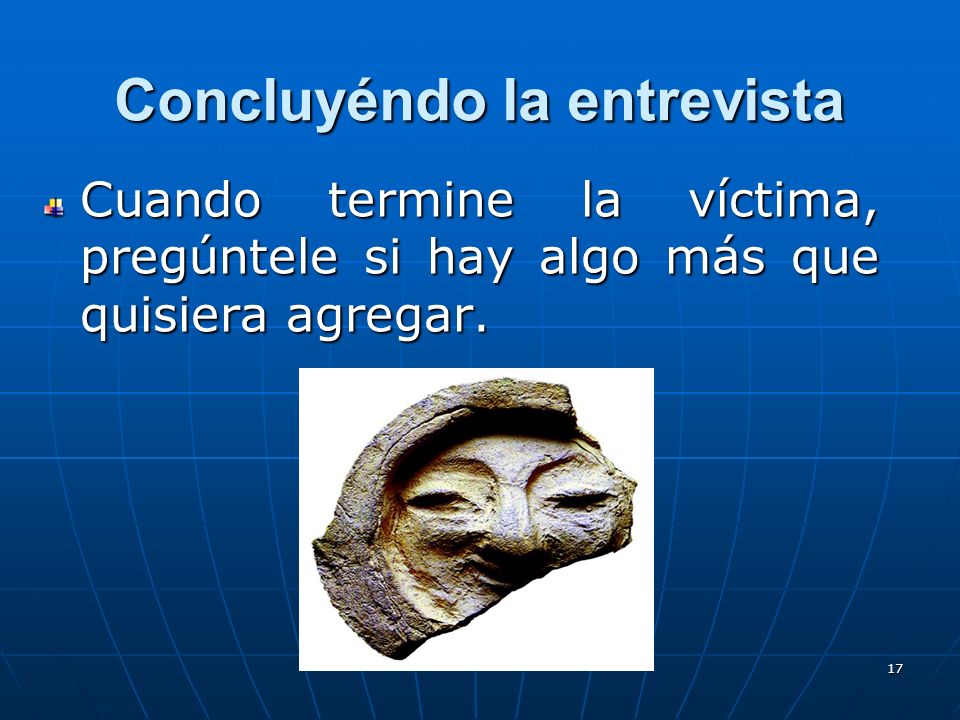 Concluyéndo la entrevista

Cuando termine la víctima, pregúntele si hay algo más que quisiera agregar.

17